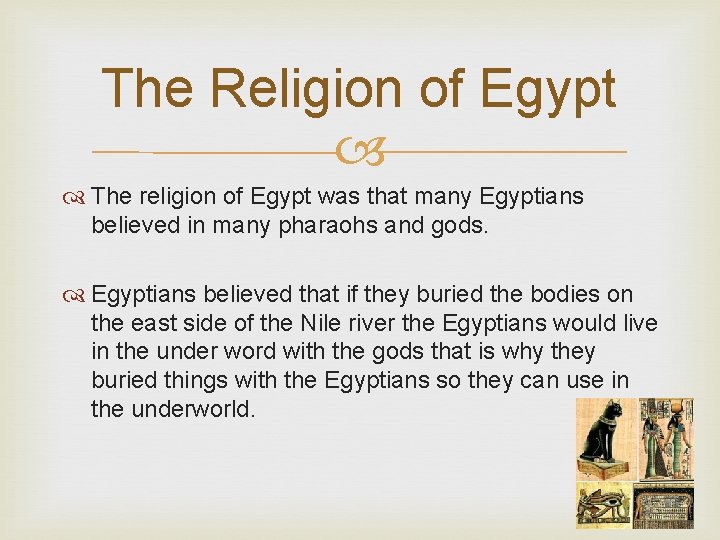 The Religion of Egypt

The religion of Egypt was that many Egyptians believed in many pharaohs and gods.

Egyptians believed that if they buried the bodies on the east side of the Nile river the Egyptians would live in the under word with the gods that is why they buried things with the Egyptians so they can use in the underworld.